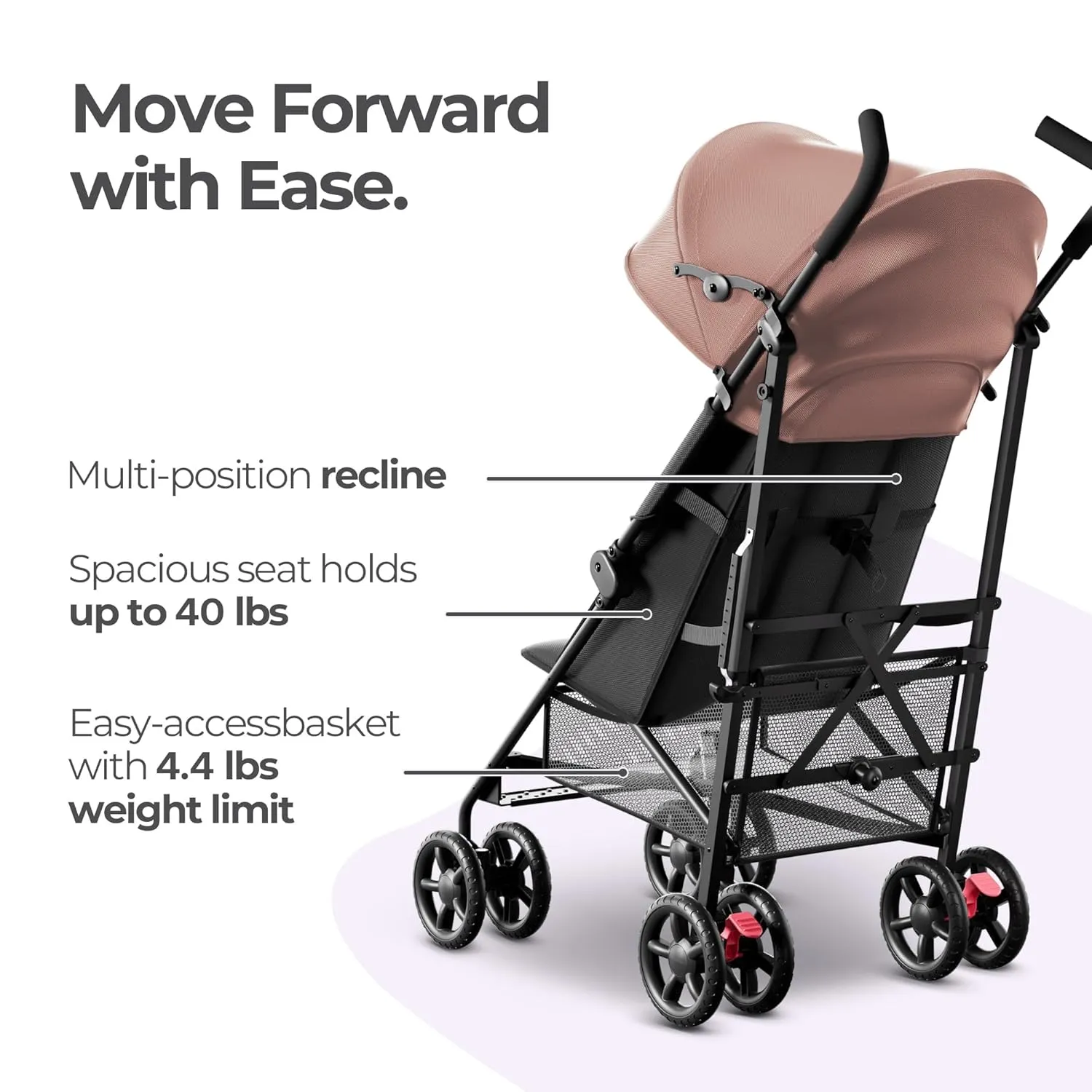 Move Forward with Ease.

Multi-position recline

Spacious seat holds up to 40 lbs

Easy-accessbasket with 4.4 lbs weight limit